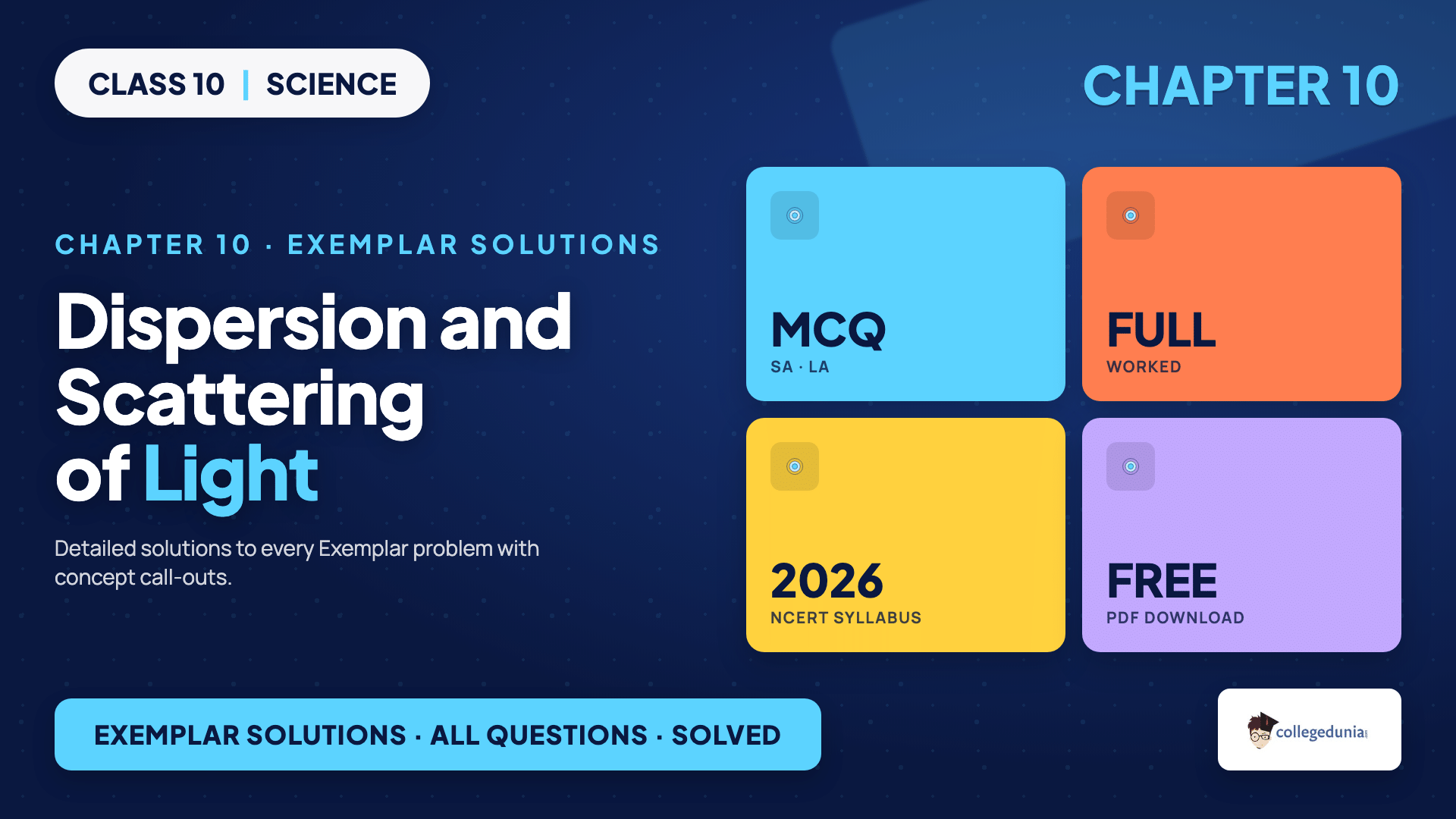 CLASS 10 | SCIENCE

CHAPTER 10

CHAPTER 10 · EXEMPLAR SOLUTIONS

Dispersion and Scattering of Light

Detailed solutions to every Exemplar problem with concept call-outs.

MCQ
SA · LA

FULL
WORKED

2026
NCERT SYLLABUS

FREE
PDF DOWNLOAD

EXEMPLAR SOLUTIONS · ALL QUESTIONS · SOLVED

collegedunia